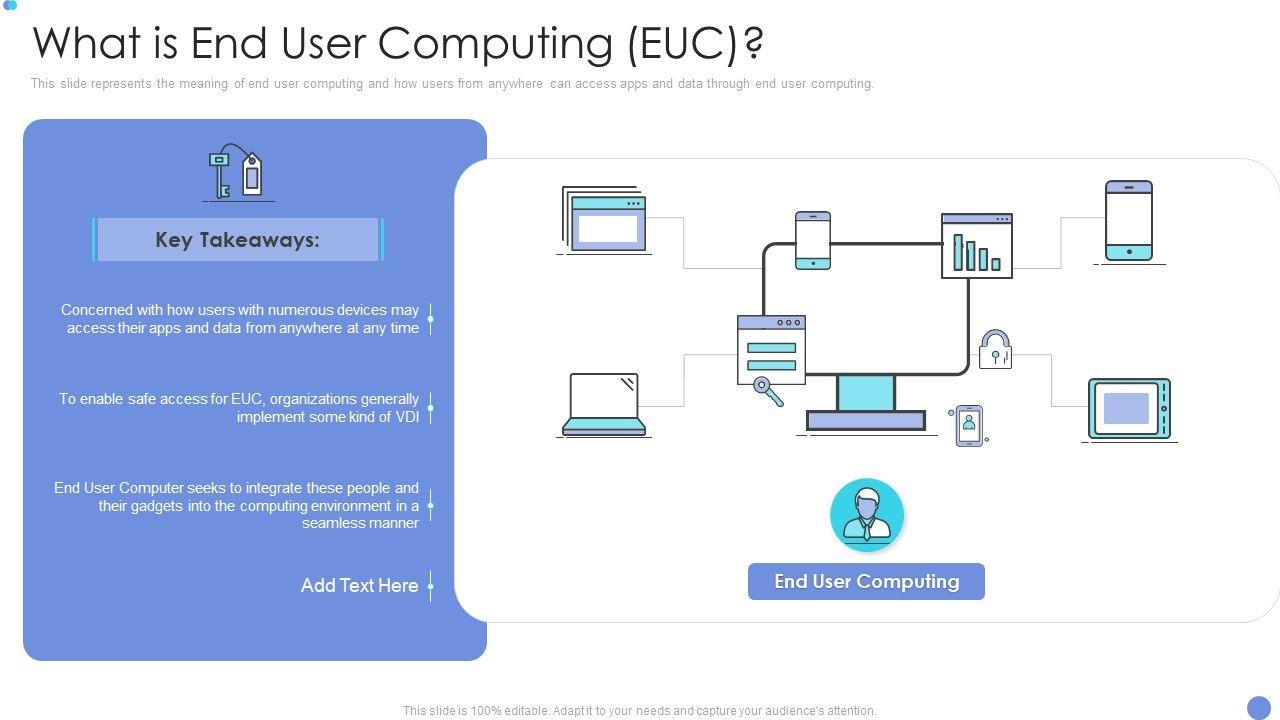 What is End User Computing (EUC)?

This slide represents the meaning of end user computing and how users from anywhere can access apps and data through end user computing.

Key Takeaways:

Concerned with how users with numerous devices may access their apps and data from anywhere at any time

To enable safe access for EUC, organizations generally implement some kind of VDI

End User Computer seeks to integrate these people and their gadgets into the computing environment in a seamless manner

Add Text Here

End User Computing

This slide is 100% editable. Adapt it to your needs and capture your audience's attention.